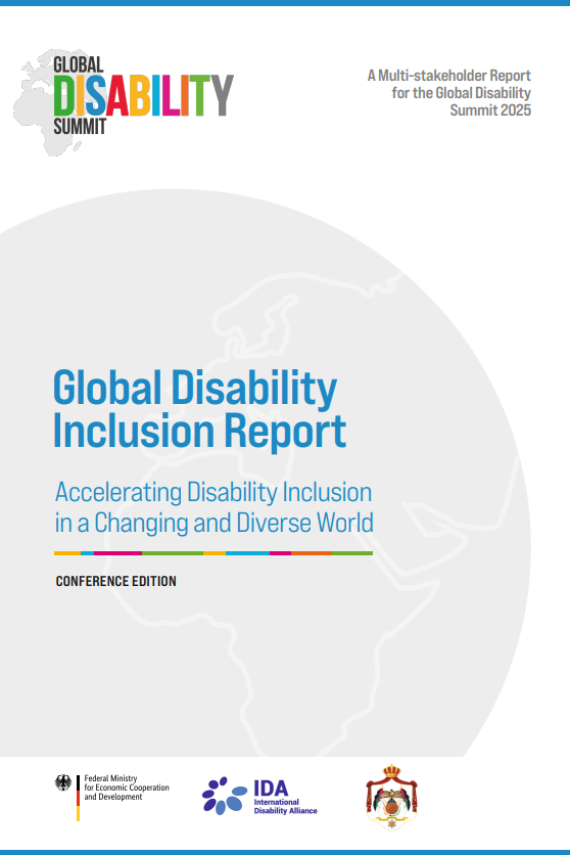 GLOBAL
DISABILITY
SUMMIT

A Multi-stakeholder Report for the Global Disability Summit 2025

Global Disability Inclusion Report

Accelerating Disability Inclusion in a Changing and Diverse World

CONFERENCE EDITION

Federal Ministry for Economic Cooperation and Development

IDA
International Disability Alliance